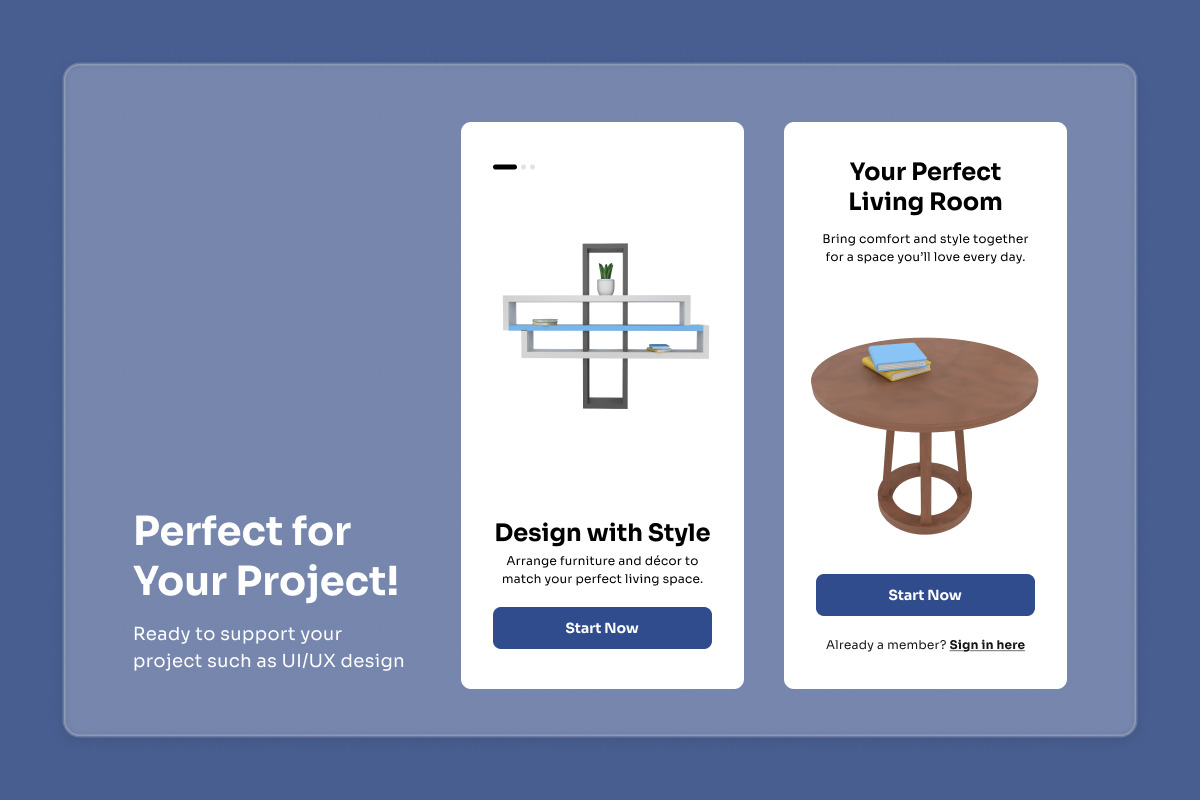 Perfect for Your Project!

Ready to support your project such as UI/UX design

Design with Style

Arrange furniture and décor to match your perfect living space.

Start Now

Your Perfect Living Room

Bring comfort and style together for a space you'll love every day.

Start Now

Already a member? Sign in here